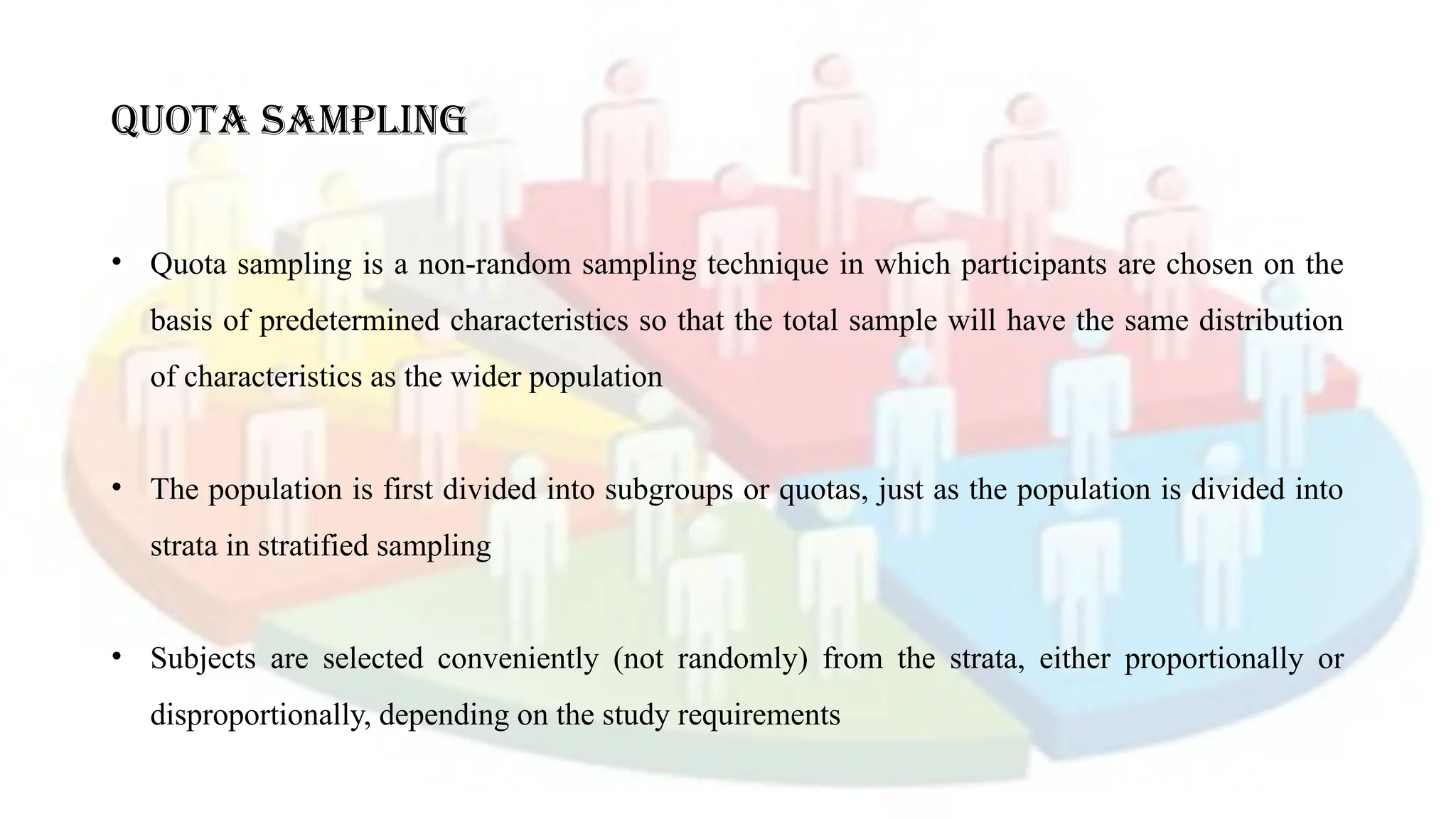 QUOTA SAMPLING

• Quota sampling is a non-random sampling technique in which participants are chosen on the basis of predetermined characteristics so that the total sample will have the same distribution of characteristics as the wider population

• The population is first divided into subgroups or quotas, just as the population is divided into strata in stratified sampling

• Subjects are selected conveniently (not randomly) from the strata, either proportionally or disproportionally, depending on the study requirements